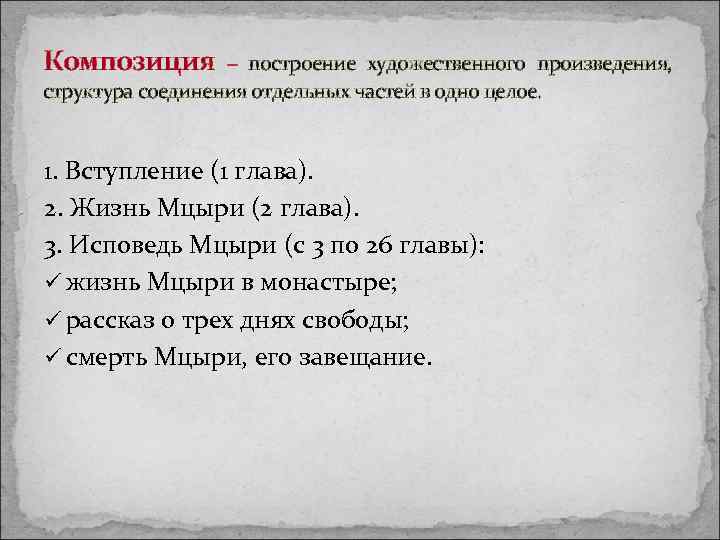 Композиция – построение художественного произведения, структура соединения отдельных частей в одно целое.

1. Вступление (1 глава).
2. Жизнь Мцыри (2 глава).
3. Исповедь Мцыри (с 3 по 26 главы):
✓ жизнь Мцыри в монастыре;
✓ рассказ о трех днях свободы;
✓ смерть Мцыри, его завещание.